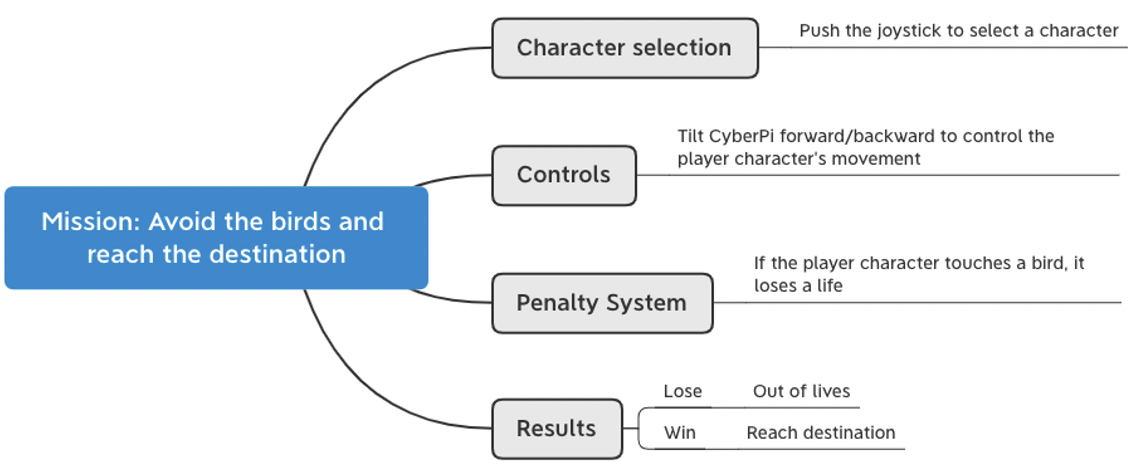 Mission: Avoid the birds and reach the destination

Character selection

Push the joystick to select a character

Controls

Tilt CyberPi forward/backward to control the player character's movement

Penalty System

If the player character touches a bird, it loses a life

Results

Lose

Out of lives

Win

Reach destination